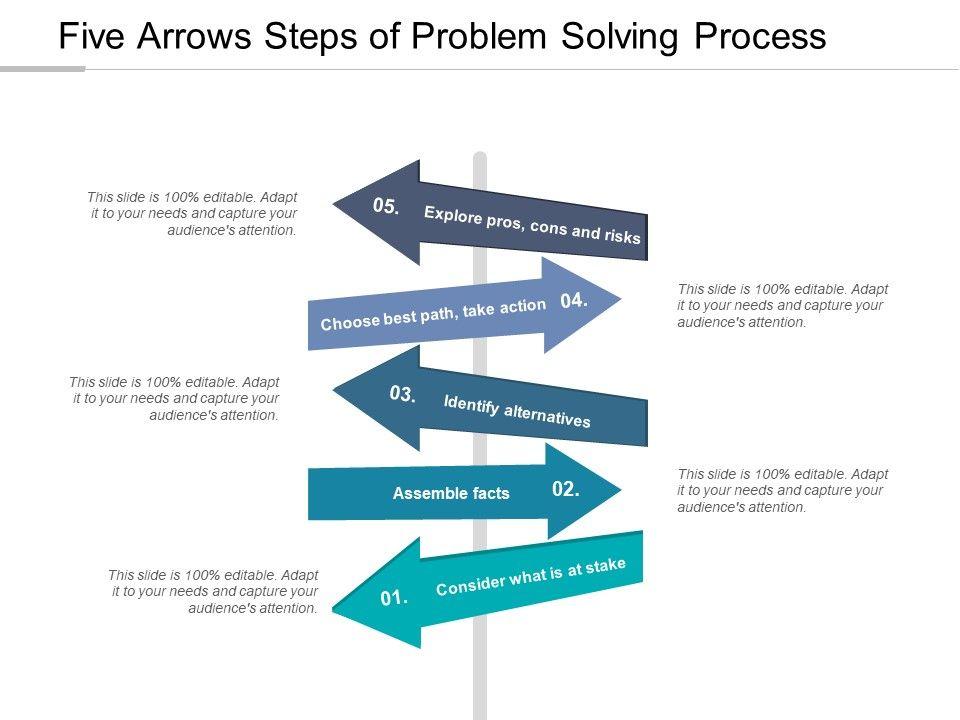 Five Arrows Steps of Problem Solving Process

This slide is 100% editable. Adapt it to your needs and capture your audience's attention.

05. Explore pros, cons and risks

Choose best path, take action 04.

This slide is 100% editable. Adapt it to your needs and capture your audience's attention.

This slide is 100% editable. Adapt it to your needs and capture your audience's attention.

03. Identify alternatives

Assemble facts 02.

This slide is 100% editable. Adapt it to your needs and capture your audience's attention.

This slide is 100% editable. Adapt it to your needs and capture your audience's attention.

01. Consider what is at stake